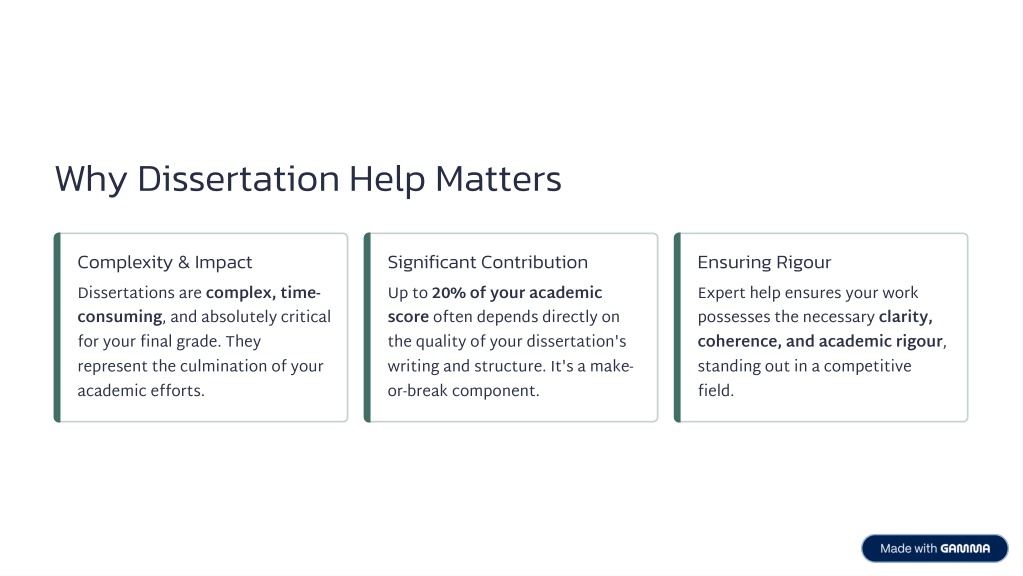 Why Dissertation Help Matters

Complexity & Impact

Dissertations are complex, time-consuming, and absolutely critical for your final grade. They represent the culmination of your academic efforts.

Significant Contribution

Up to 20% of your academic score often depends directly on the quality of your dissertation's writing and structure. It's a make-or-break component.

Ensuring Rigour

Expert help ensures your work possesses the necessary clarity, coherence, and academic rigour, standing out in a competitive field.

Made with GAMMA